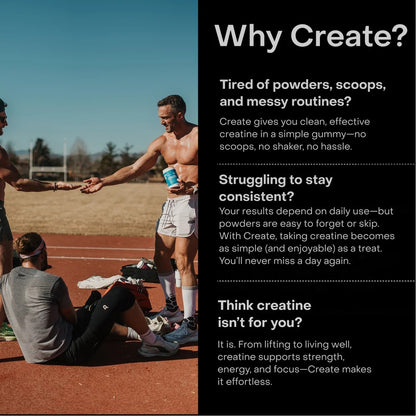 Why Create?

Tired of powders, scoops, and messy routines?

Create gives you clean, effective creatine in a simple gummy—no scoops, no shaker, no hassle.

Struggling to stay consistent?

Your results depend on daily use—but powders are easy to forget or skip. With Create, taking creatine becomes as simple (and enjoyable) as a treat. You'll never miss a day again.

Think creatine isn't for you?

It is. From lifting to living well, creatine supports strength, energy, and focus—Create makes it effortless.